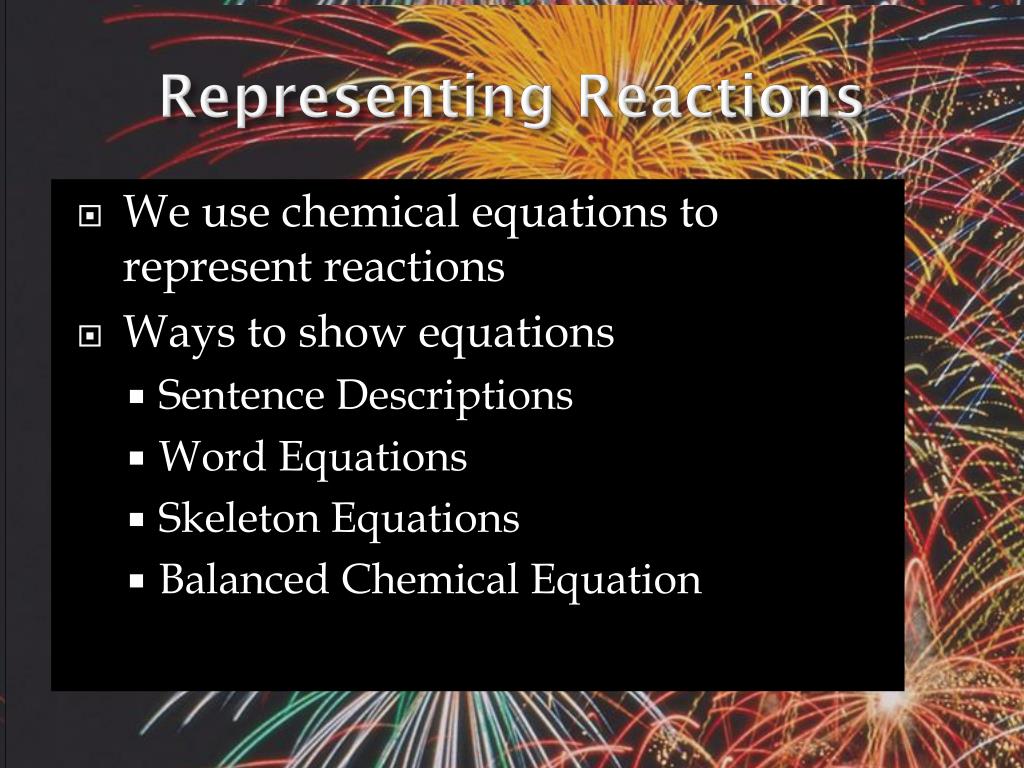 Representing Reactions

We use chemical equations to represent reactions

Ways to show equations

Sentence Descriptions

Word Equations

Skeleton Equations

Balanced Chemical Equation